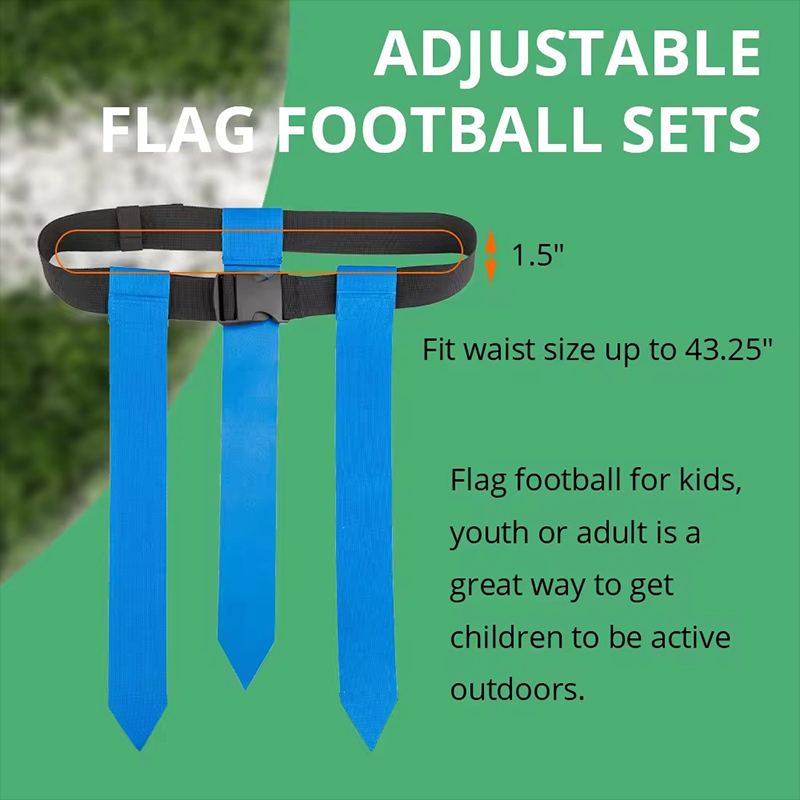 ADJUSTABLE
FLAG FOOTBALL SETS

1.5"

Fit waist size up to 43.25"

Flag football for kids, youth or adult is a great way to get children to be active outdoors.